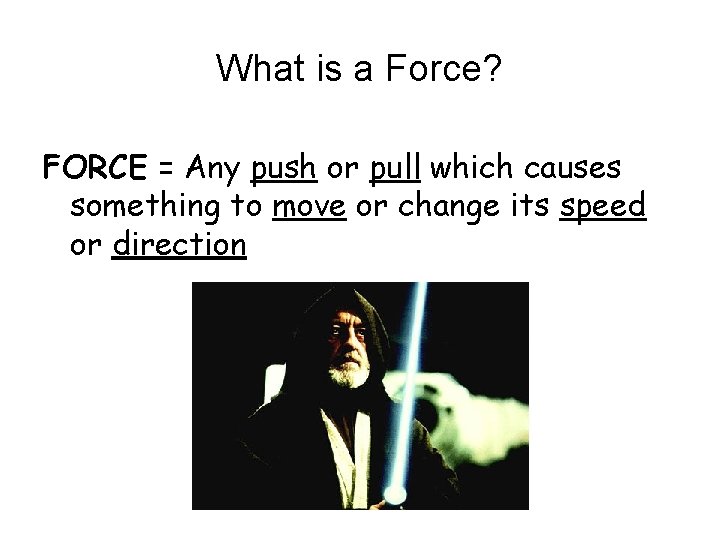 What is a Force?

FORCE = Any push or pull which causes something to move or change its speed or direction